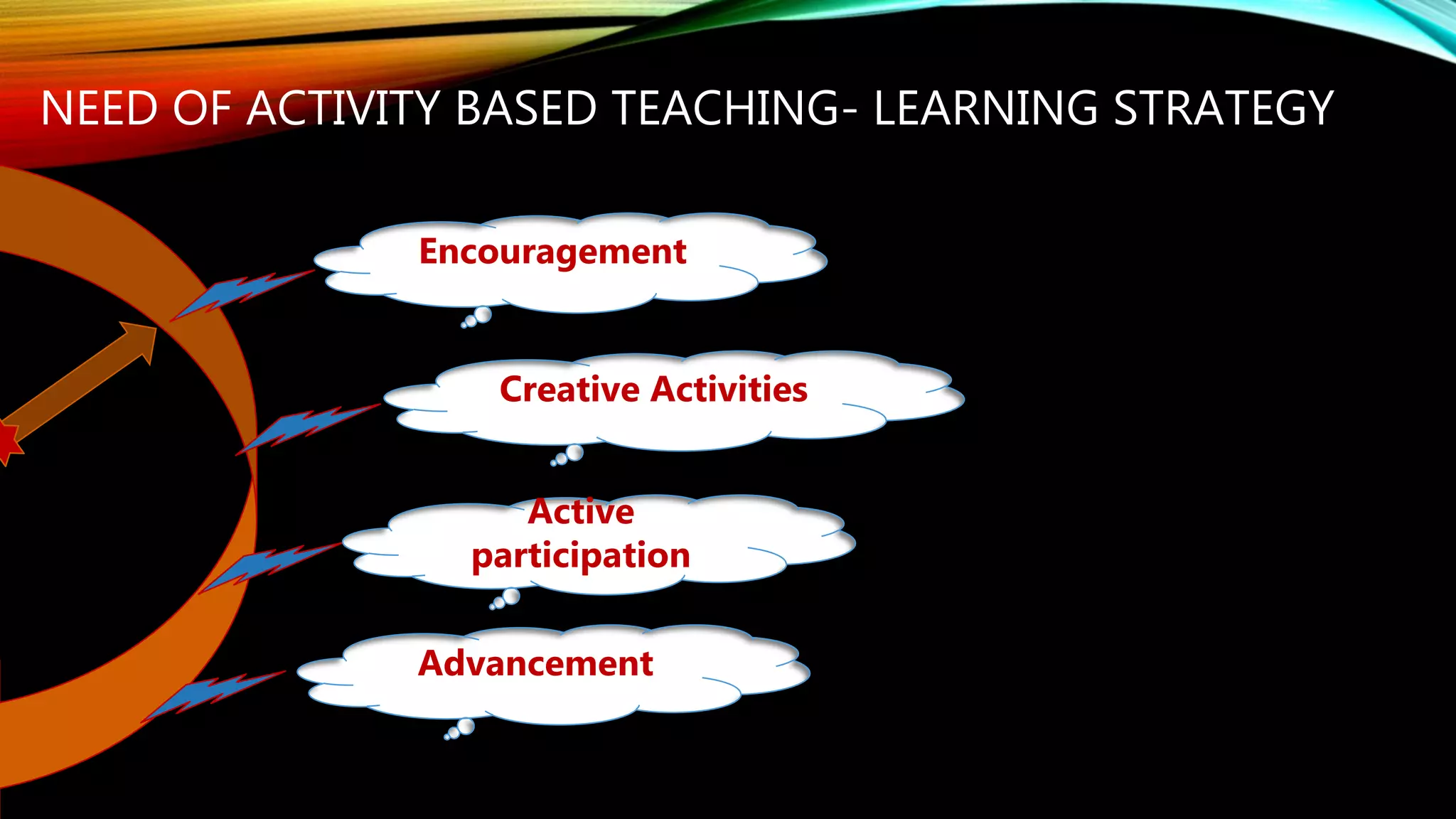 NEED OF ACTIVITY BASED TEACHING- LEARNING STRATEGY

Encouragement

Creative Activities

Active participation

Advancement